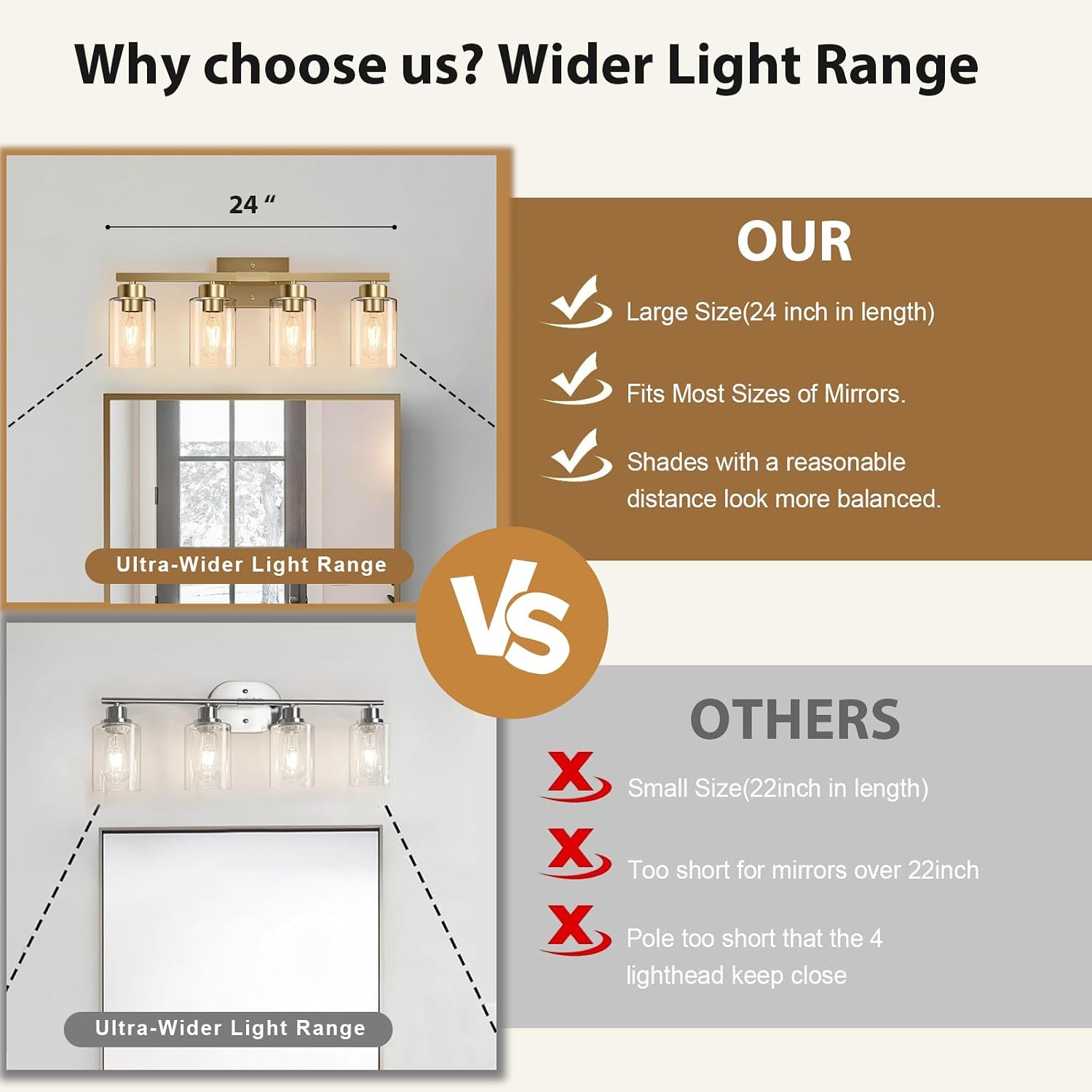 Why choose us? Wider Light Range

24 “

Ultra-Wider Light Range

OUR

Large Size(24 inch in length)

Fits Most Sizes of Mirrors.

Shades with a reasonable distance look more balanced.

VS

Ultra-Wider Light Range

OTHERS

Small Size(22inch in length)

Too short for mirrors over 22inch

Pole too short that the 4 lighthead keep close